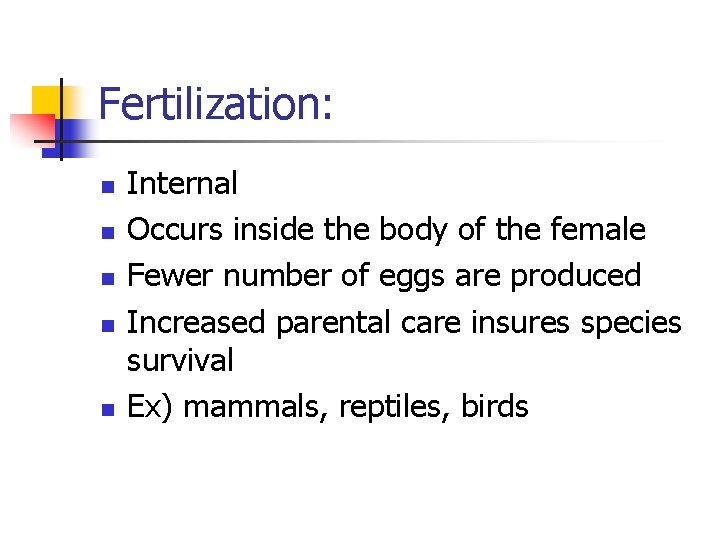 Fertilization:

- Internal
- Occurs inside the body of the female
- Fewer number of eggs are produced
- Increased parental care insures species survival
- Ex) mammals, reptiles, birds